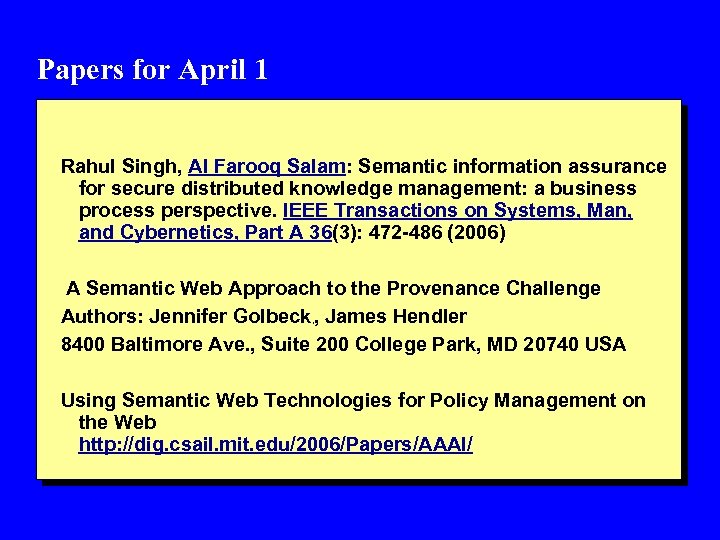 Papers for April 1

Rahul Singh, Al Farooq Salam: Semantic information assurance for secure distributed knowledge management: a business process perspective. IEEE Transactions on Systems, Man, and Cybernetics, Part A 36(3): 472-486 (2006)

A Semantic Web Approach to the Provenance Challenge

Authors: Jennifer Golbeck., James Hendler

8400 Baltimore Ave., Suite 200 College Park, MD 20740 USA

Using Semantic Web Technologies for Policy Management on the Web
http://dig.csail.mit.edu/2006/Papers/AAAI/